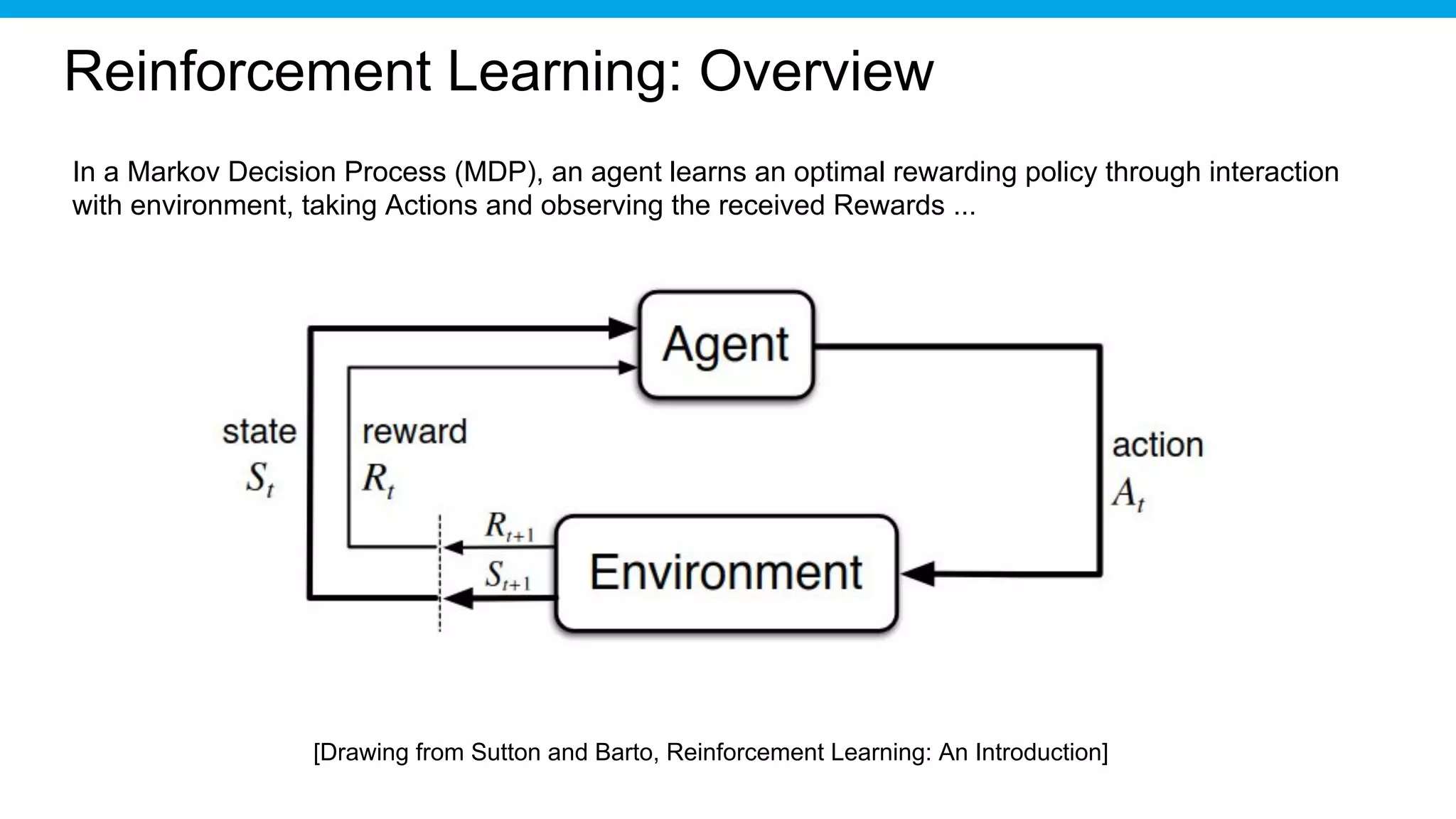 Reinforcement Learning: Overview

In a Markov Decision Process (MDP), an agent learns an optimal rewarding policy through interaction with environment, taking Actions and observing the received Rewards ...

Agent

state
$S_t$

reward
$R_t$

action
$A_t$

$R_{t+1}$

$S_{t+1}$

Environment

[Drawing from Sutton and Barto, Reinforcement Learning: An Introduction]